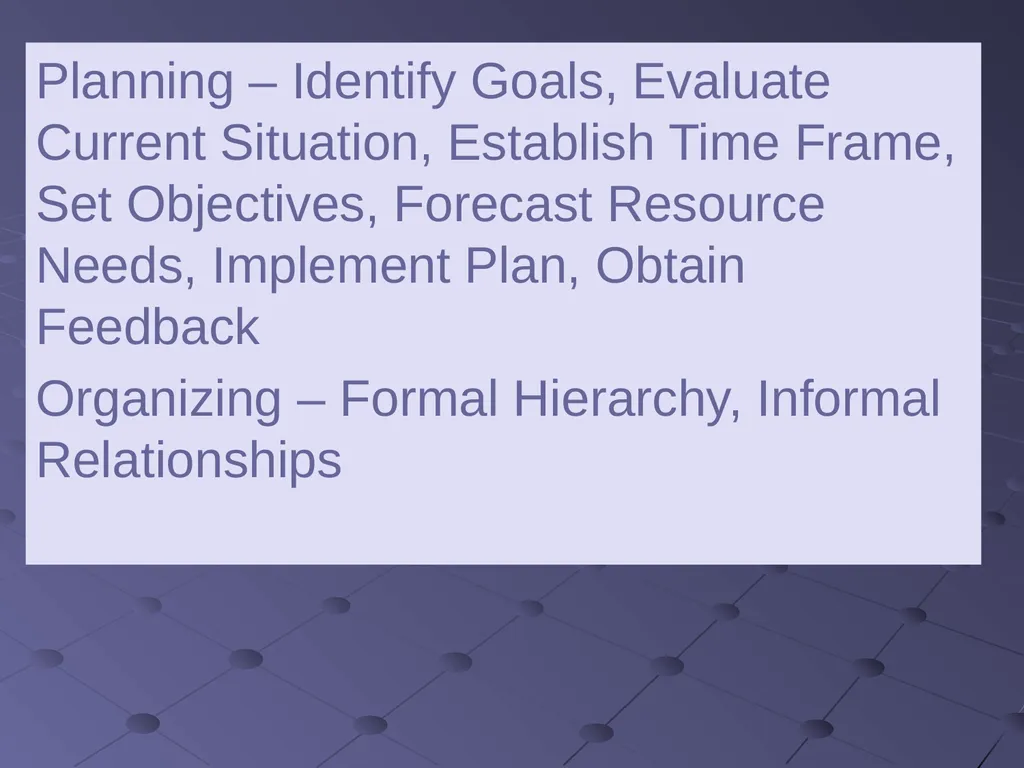 Planning – Identify Goals, Evaluate Current Situation, Establish Time Frame, Set Objectives, Forecast Resource Needs, Implement Plan, Obtain Feedback

Organizing – Formal Hierarchy, Informal Relationships